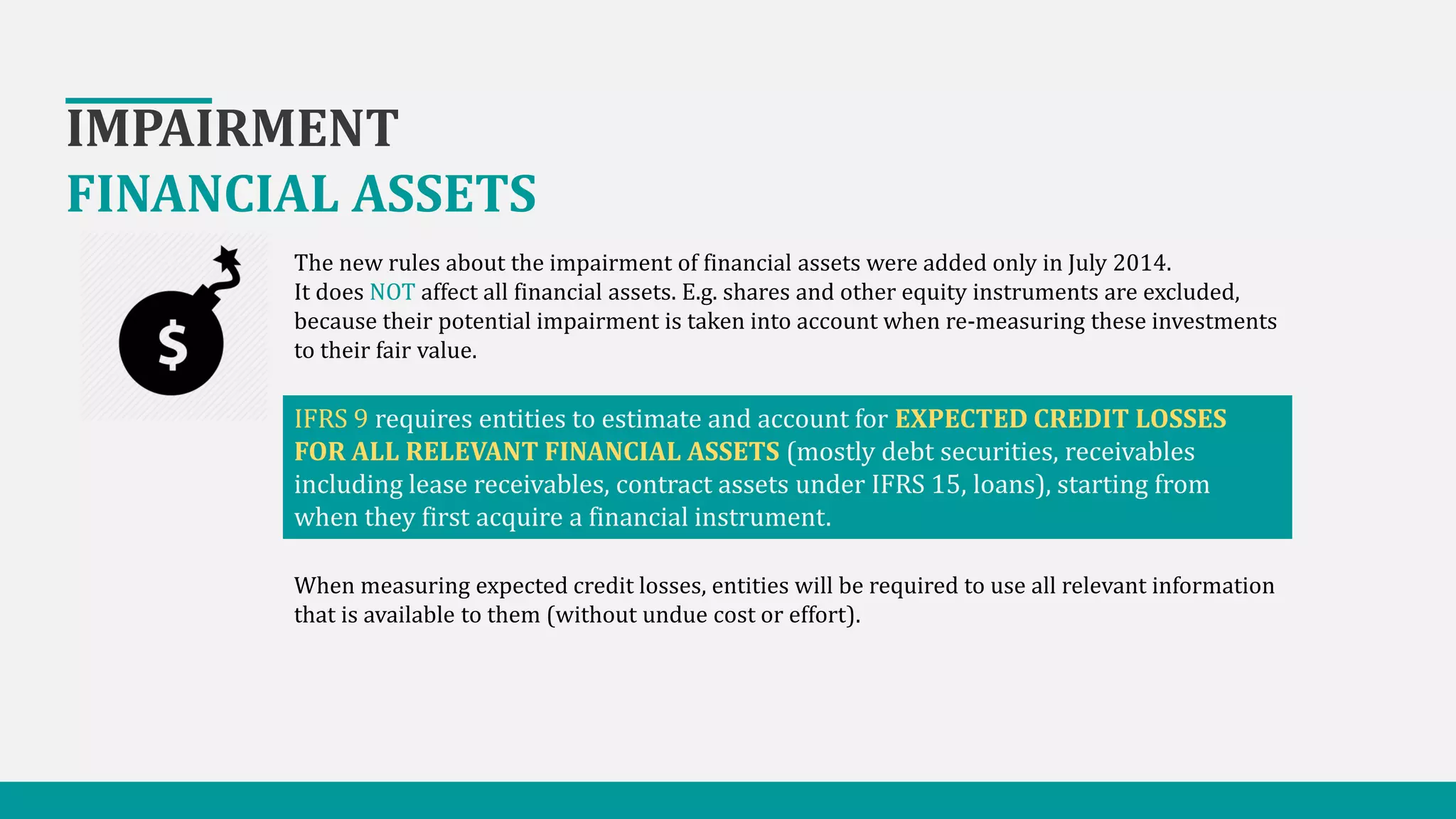 IMPAIRMENT
FINANCIAL ASSETS

$

The new rules about the impairment of financial assets were added only in July 2014.
It does NOT affect all financial assets. E.g. shares and other equity instruments are excluded, because their potential impairment is taken into account when re-measuring these investments to their fair value.

IFRS 9 requires entities to estimate and account for EXPECTED CREDIT LOSSES FOR ALL RELEVANT FINANCIAL ASSETS (mostly debt securities, receivables including lease receivables, contract assets under IFRS 15, loans), starting from when they first acquire a financial instrument.

When measuring expected credit losses, entities will be required to use all relevant information that is available to them (without undue cost or effort).